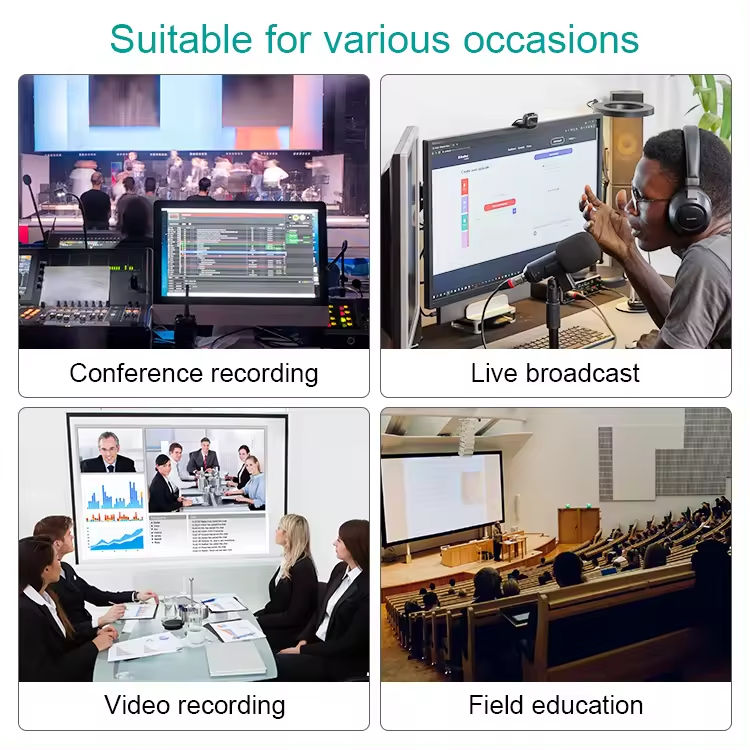 Suitable for various occasions

Conference recording

Live broadcast

Video recording

Field education